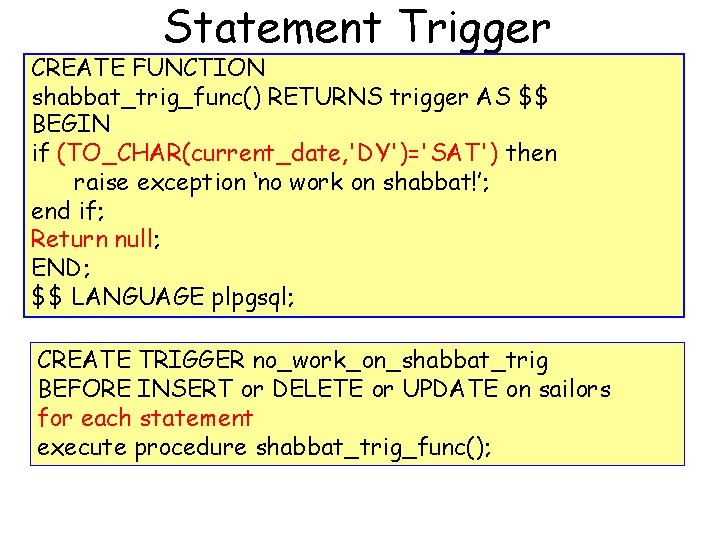 Statement Trigger

CREATE FUNCTION
shabbat_trig_func() RETURNS trigger AS $$
BEGIN
if (TO_CHAR(current_date,'DY')='SAT') then
raise exception ‘no work on shabbat!’;
end if;
Return null;
END;
$$ LANGUAGE plpgsql;

CREATE TRIGGER no_work_on_shabbat_trig
BEFORE INSERT or DELETE or UPDATE on sailors
for each statement
execute procedure shabbat_trig_func();